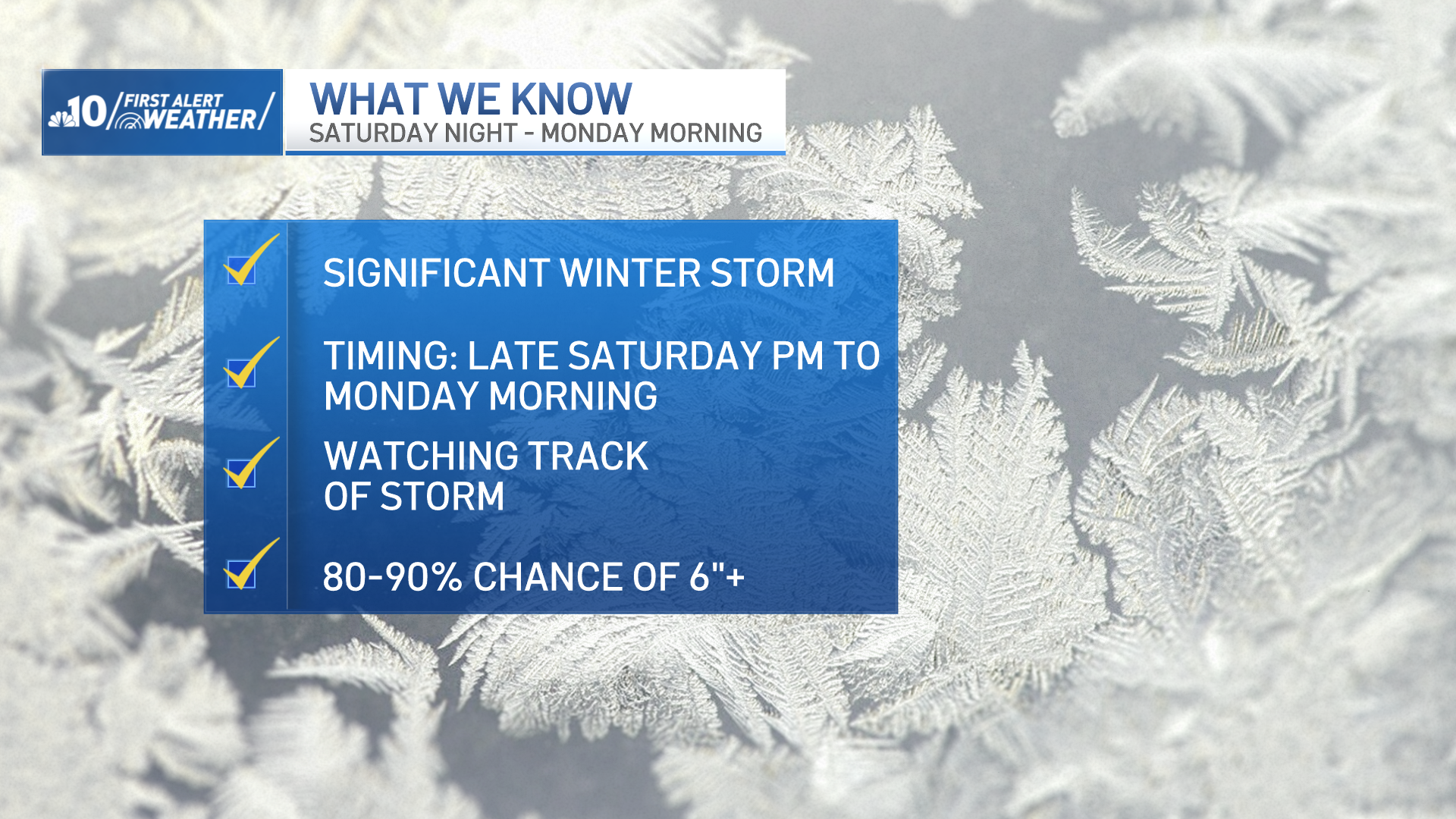 10 FIRST ALERT WEATHER

WHAT WE KNOW
SATURDAY NIGHT - MONDAY MORNING

SIGNIFICANT WINTER STORM

TIMING: LATE SATURDAY PM TO MONDAY MORNING

WATCHING TRACK OF STORM

80-90% CHANCE OF 6"+